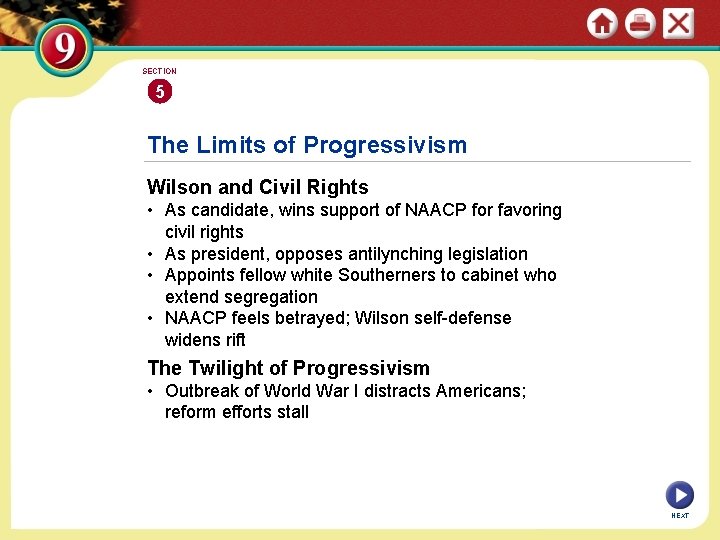 9

SECTION

5

The Limits of Progressivism

Wilson and Civil Rights

• As candidate, wins support of NAACP for favoring civil rights
• As president, opposes antilynching legislation
• Appoints fellow white Southerners to cabinet who extend segregation
• NAACP feels betrayed; Wilson self-defense widens rift

The Twilight of Progressivism

• Outbreak of World War I distracts Americans; reform efforts stall

NEXT